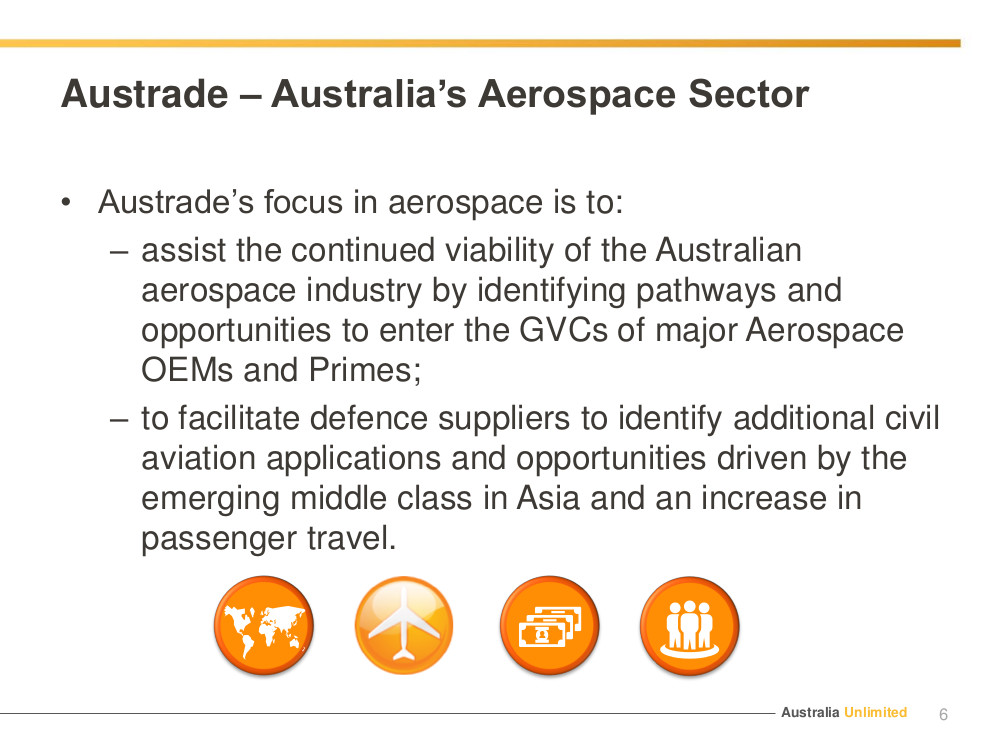 Austrade – Australia's Aerospace Sector

• Austrade's focus in aerospace is to:
– assist the continued viability of the Australian aerospace industry by identifying pathways and opportunities to enter the GVCs of major Aerospace OEMs and Primes;
– to facilitate defence suppliers to identify additional civil aviation applications and opportunities driven by the emerging middle class in Asia and an increase in passenger travel.

Australia Unlimited 6